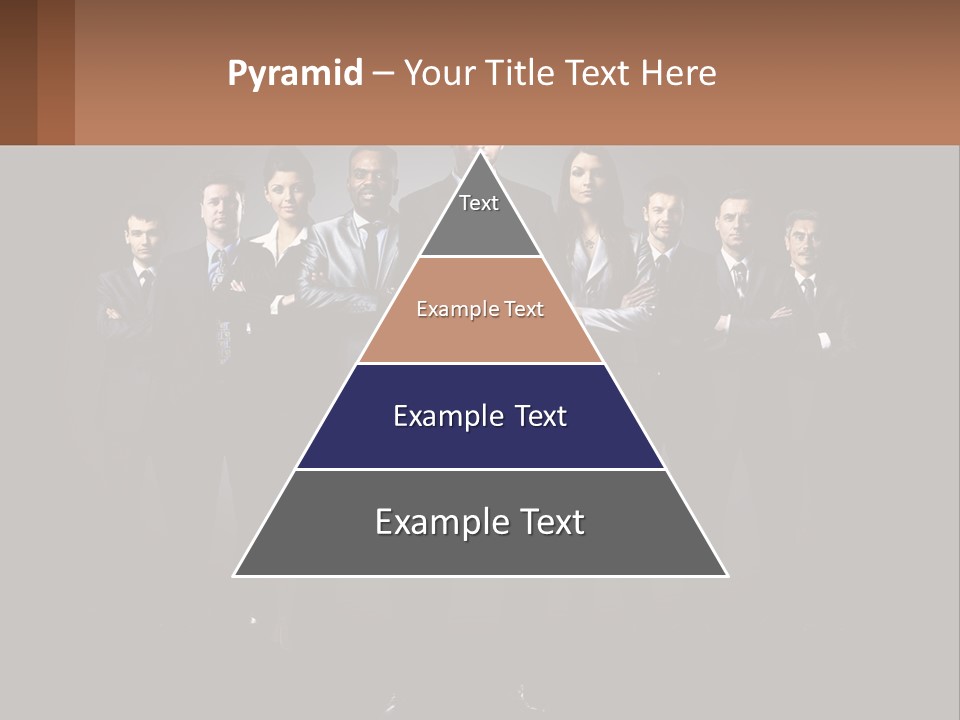 Pyramid – Your Title Text Here

Text

Example Text

Example Text

Example Text